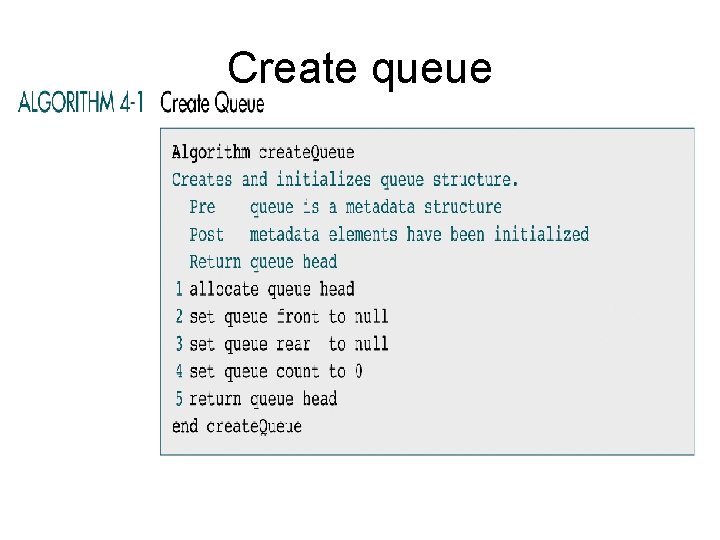 Create queue

ALGORITHM 4-1 Create Queue

Algorithm createQueue
Creates and initializes queue structure.
Pre queue is a metadata structure
Post metadata elements have been initialized
Return queue head
1 allocate queue head
2 set queue front to null
3 set queue rear to null
4 set queue count to 0
5 return queue head
end createQueue